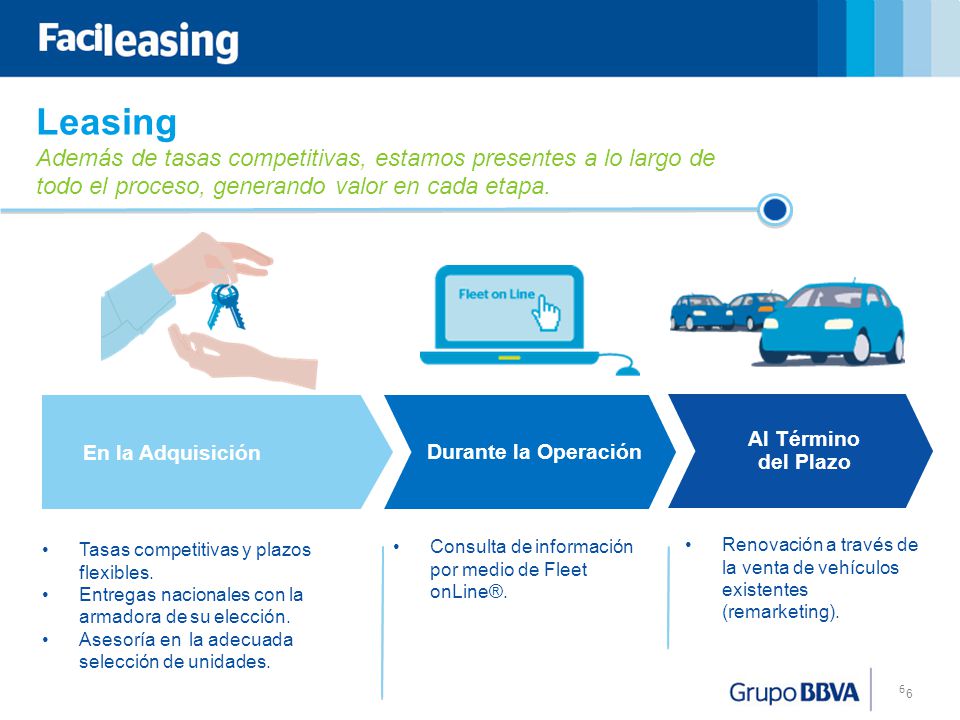 Facileasing

Leasing
Además de tasas competitivas, estamos presentes a lo largo de todo el proceso, generando valor en cada etapa.

Fleet on Line

En la Adquisición

Durante la Operación

Al Término del Plazo

• Tasas competitivas y plazos flexibles.
• Entregas nacionales con la armadora de su elección.
• Asesoría en la adecuada selección de unidades.

• Consulta de información por medio de Fleet onLine®.

• Renovación a través de la venta de vehículos existentes (remarketing).

Grupo BBVA

6 6